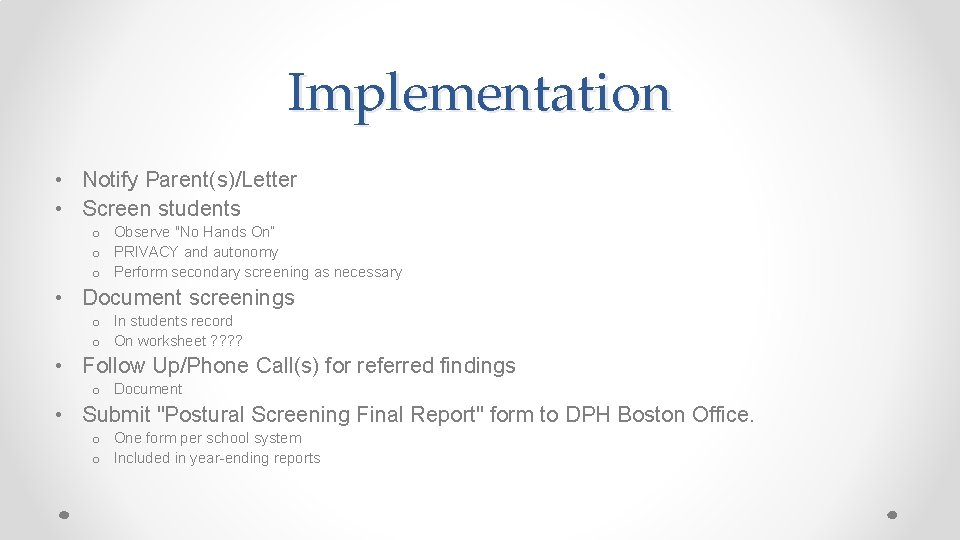 Implementation

• Notify Parent(s)/Letter
• Screen students
  o Observe "No Hands On"
  o PRIVACY and autonomy
  o Perform secondary screening as necessary
• Document screenings
  o In students record
  o On worksheet ????
• Follow Up/Phone Call(s) for referred findings
  o Document
• Submit "Postural Screening Final Report" form to DPH Boston Office.
  o One form per school system
  o Included in year-ending reports